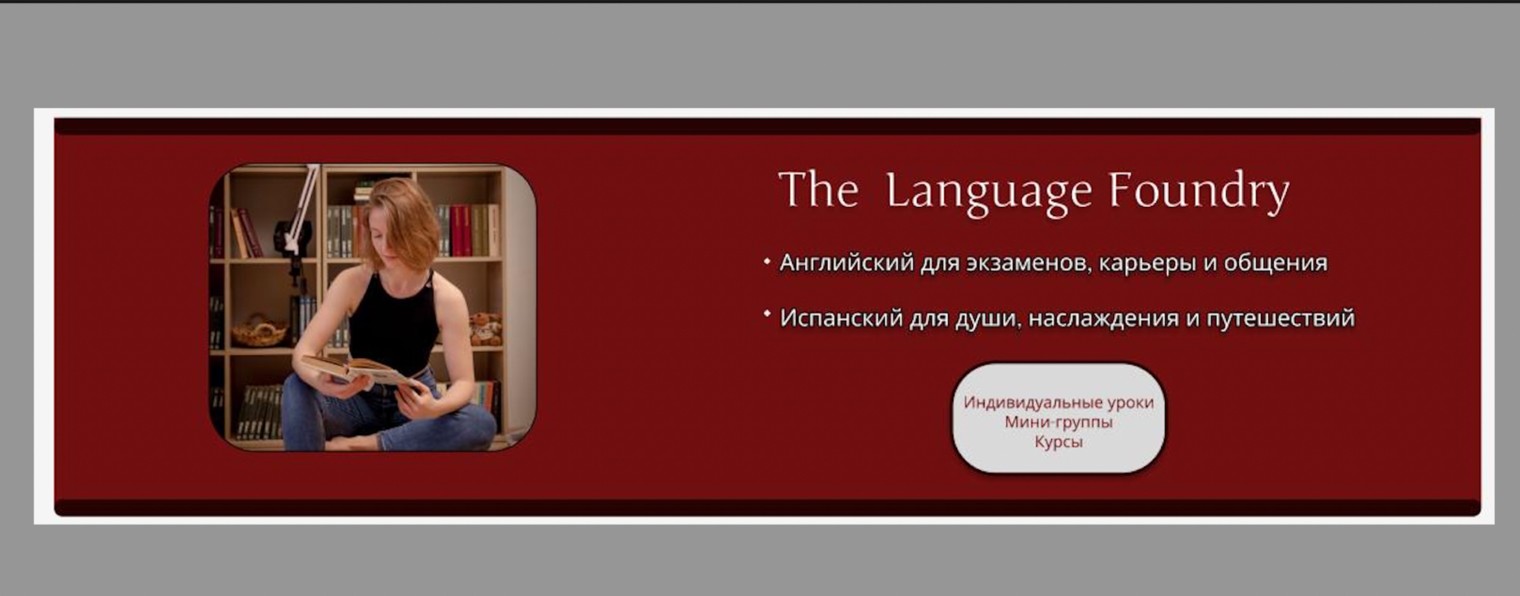 The Language Foundry

• Английский для экзаменов, карьеры и общения

• Испанский для души, наслаждения и путешествий

Индивидуальные уроки
Мини-группы
Курсы